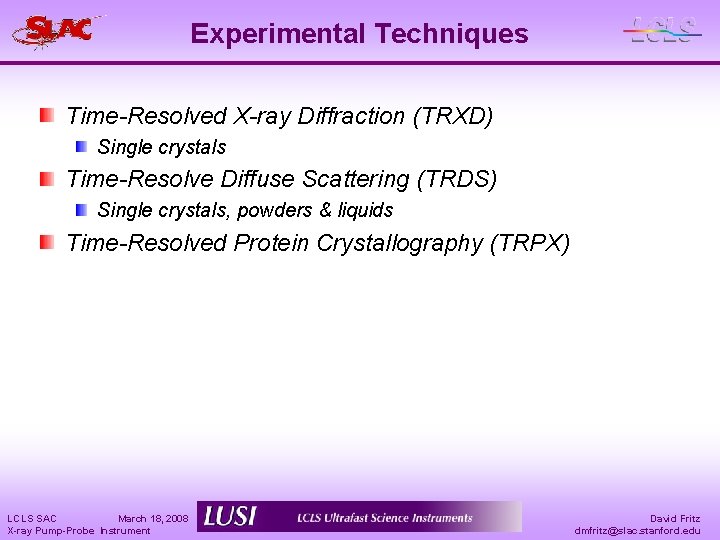 SLAC

Experimental Techniques

LCLS

Time-Resolved X-ray Diffraction (TRXD)

Single crystals

Time-Resolve Diffuse Scattering (TRDS)

Single crystals, powders & liquids

Time-Resolved Protein Crystallography (TRPX)

LCLS SAC
X-ray Pump-Probe Instrument

March 18, 2008

LUSI LCLS Ultrafast Science Instruments

David Fritz
dmfritz@slac.stanford.edu